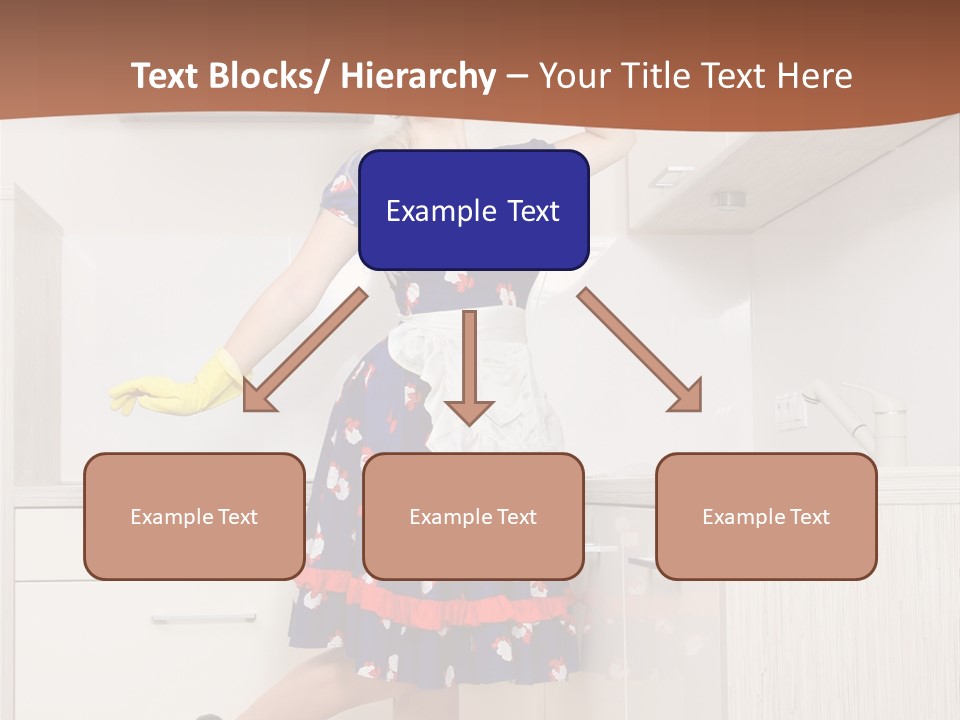 Text Blocks/ Hierarchy – Your Title Text Here

Example Text

Example Text

Example Text

Example Text